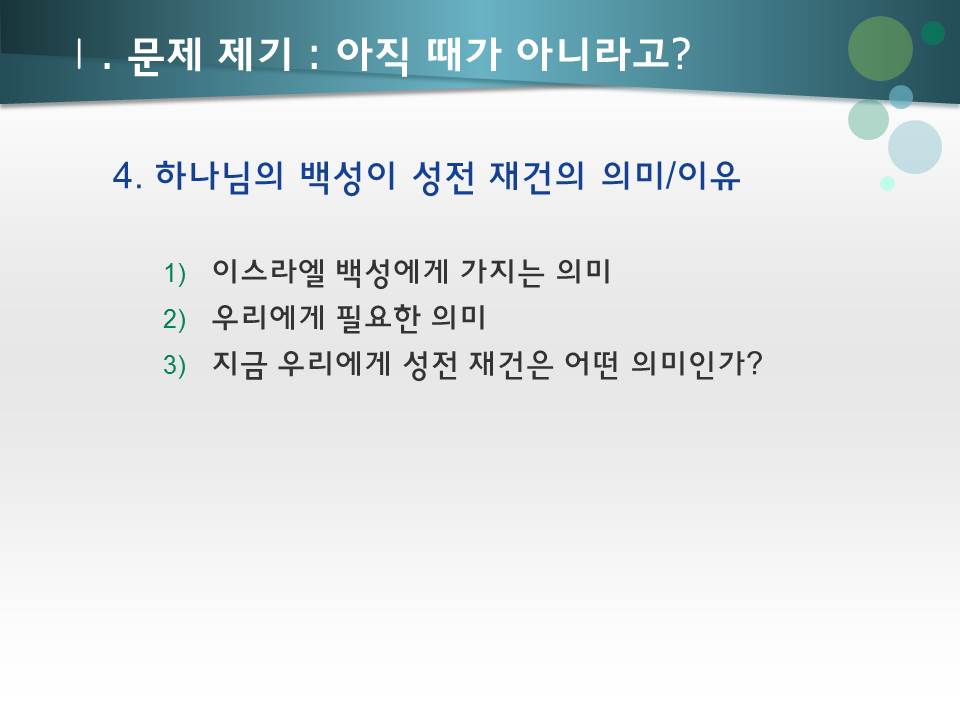 Ⅰ. 문제 제기 : 아직 때가 아니라고?

4. 하나님의 백성이 성전 재건의 의미/이유

1) 이스라엘 백성에게 가지는 의미
2) 우리에게 필요한 의미
3) 지금 우리에게 성전 재건은 어떤 의미인가?